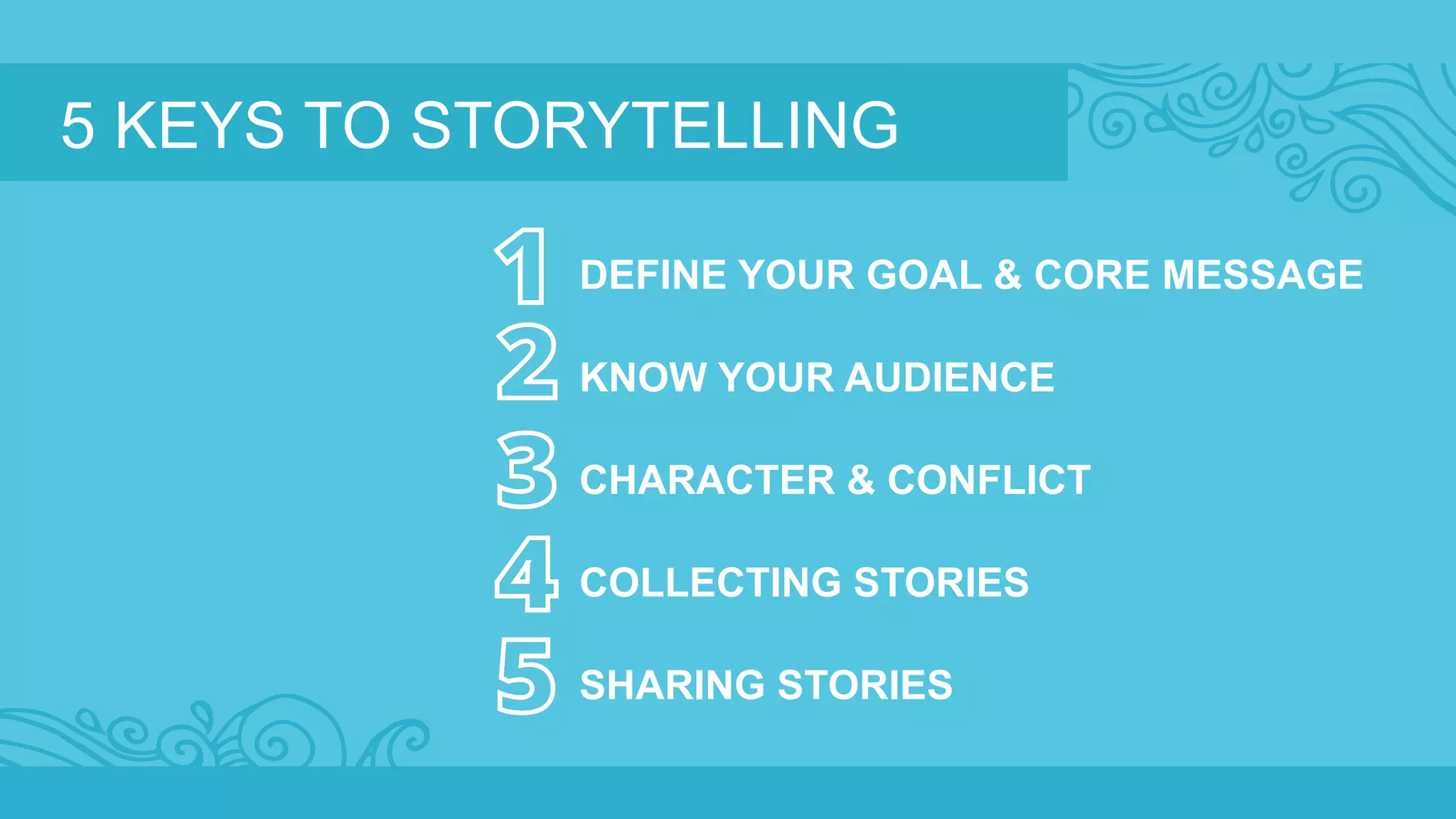 5 KEYS TO STORYTELLING

1 DEFINE YOUR GOAL & CORE MESSAGE

2 KNOW YOUR AUDIENCE

3 CHARACTER & CONFLICT

4 COLLECTING STORIES

5 SHARING STORIES